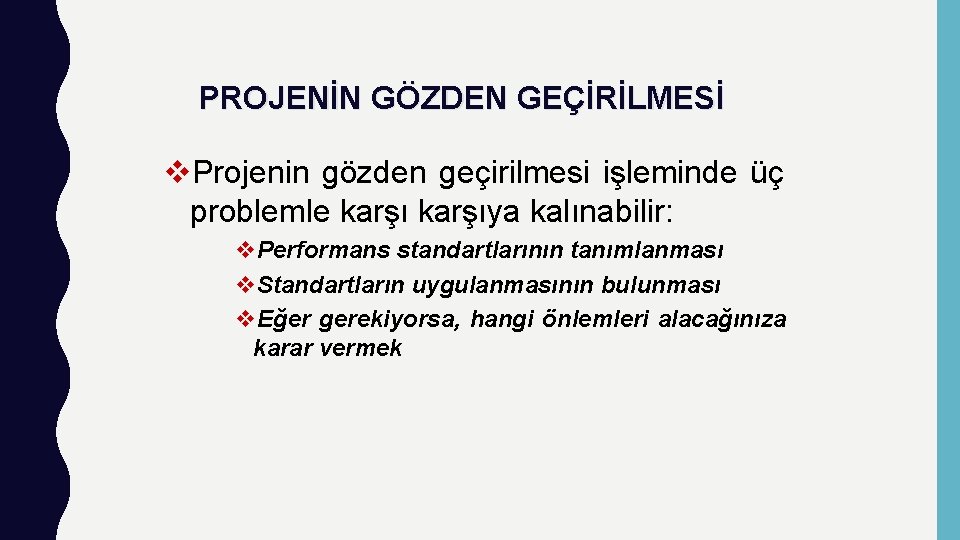 PROJENİN GÖZDEN GEÇİRİLMESİ

❖Projenin gözden geçirilmesi işleminde üç problemle karşı karşıya kalınabilir:

❖Performans standartlarının tanımlanması
❖Standartların uygulanmasının bulunması
❖Eğer gerekiyorsa, hangi önlemleri alacağınıza karar vermek